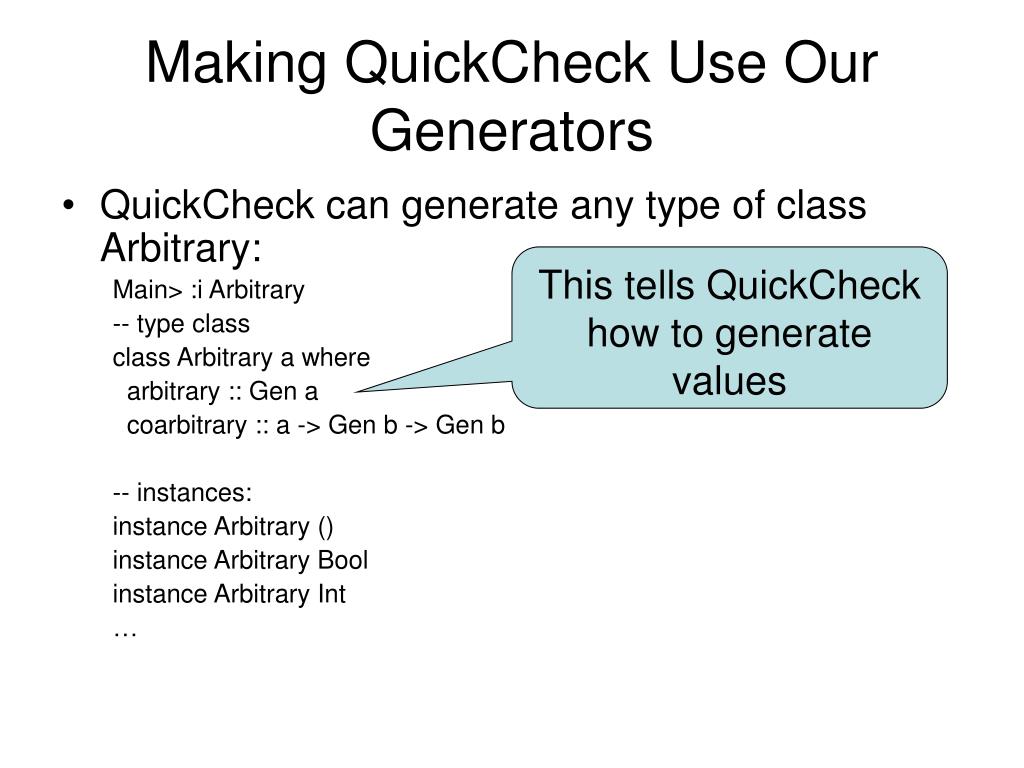 Making QuickCheck Use Our Generators

• QuickCheck can generate any type of class Arbitrary:

Main> :i Arbitrary
-- type class
class Arbitrary a where
  arbitrary :: Gen a
  coarbitrary :: a -> Gen b -> Gen b

-- instances:
instance Arbitrary ()
instance Arbitrary Bool
instance Arbitrary Int
…

This tells QuickCheck how to generate values